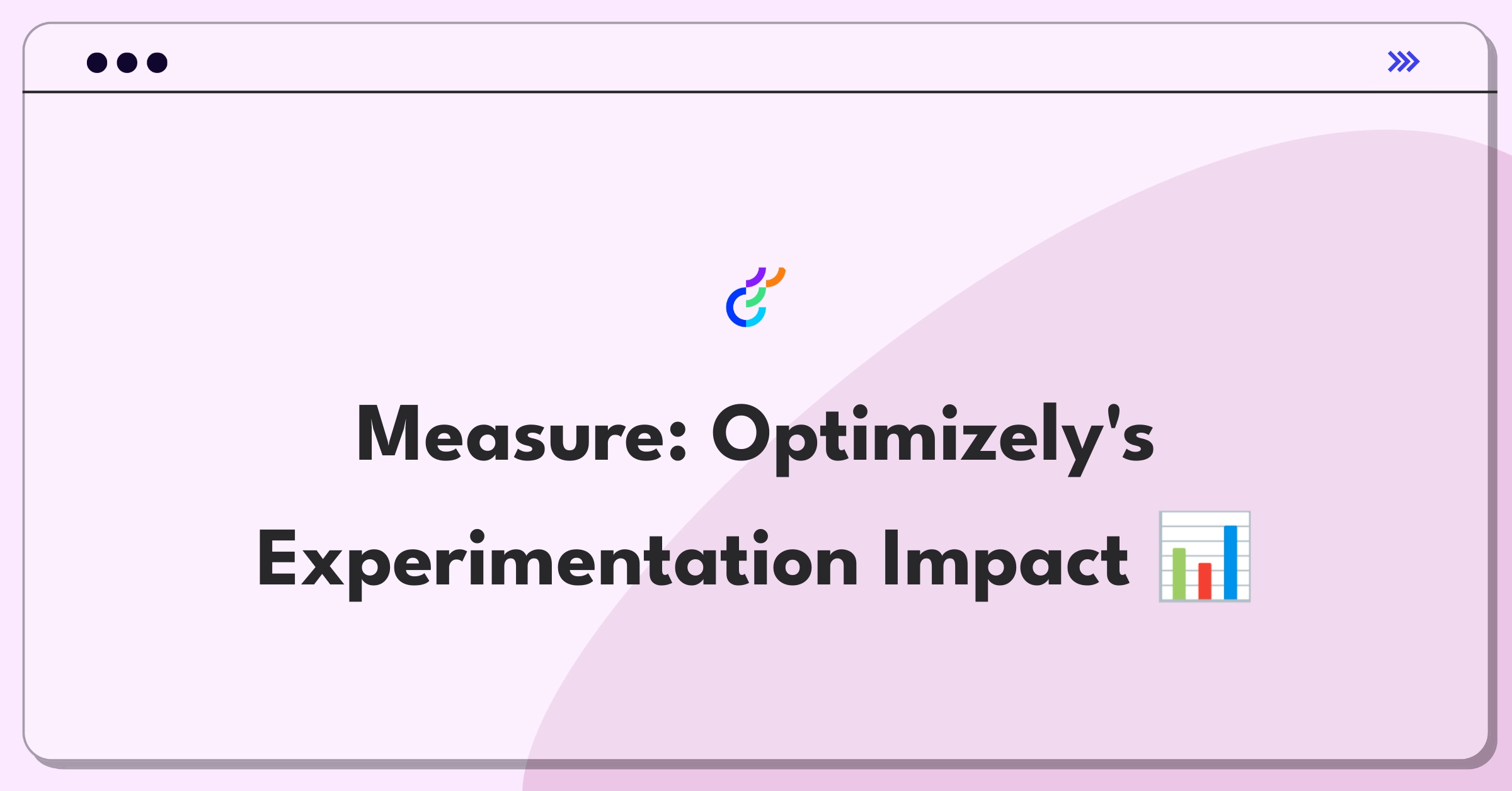 Measure: Optimizely's Experimentation Impact 📊